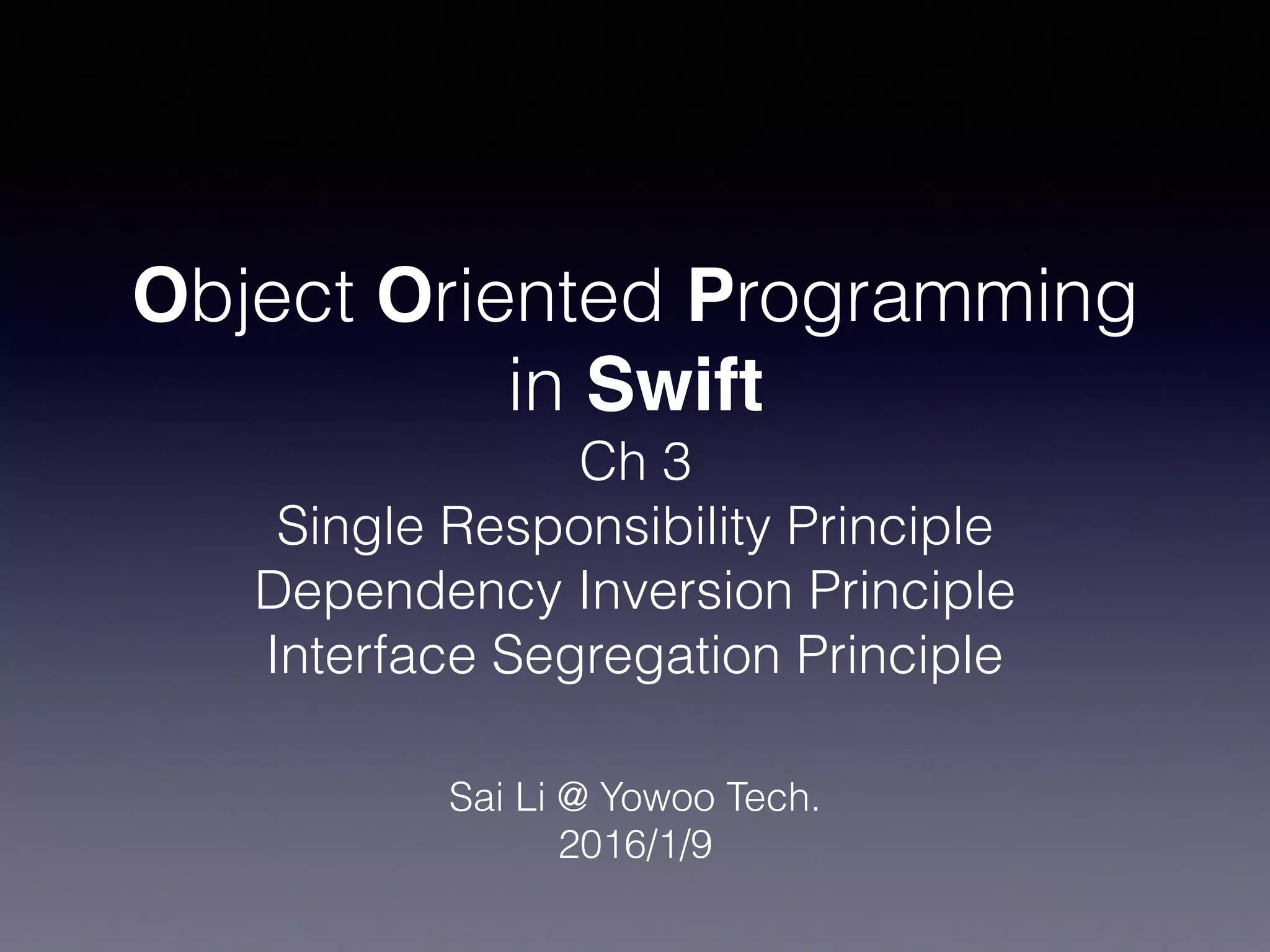 Object Oriented Programming in Swift
Ch 3
Single Responsibility Principle
Dependency Inversion Principle
Interface Segregation Principle

Sai Li @ Yowoo Tech.
2016/1/9